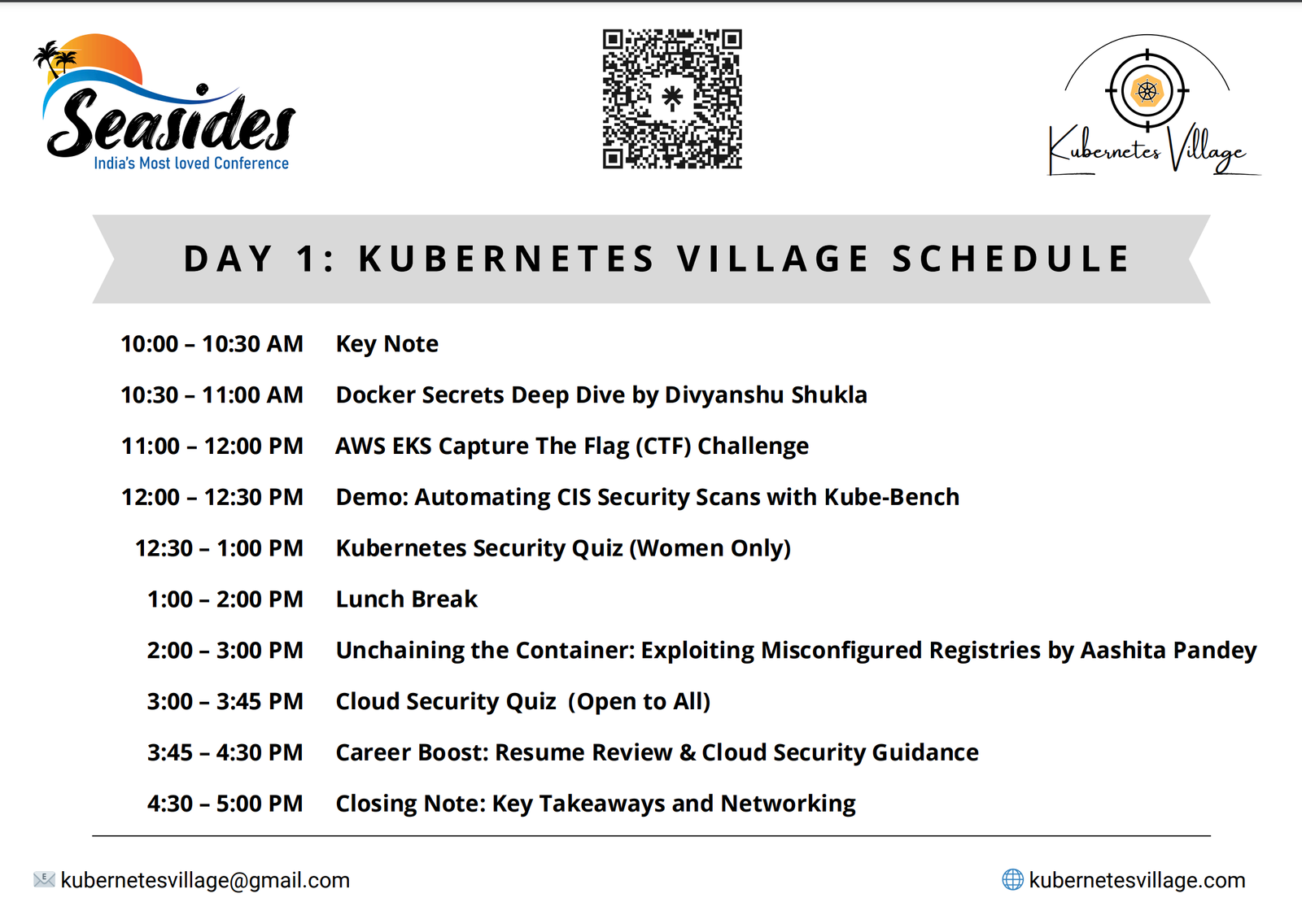 Seasides
India's Most loved Conference

Kubernetes Village

DAY 1: KUBERNETES VILLAGE SCHEDULE

| | |
|---|---|
| 10:00 – 10:30 AM | Key Note |
| 10:30 – 11:00 AM | Docker Secrets Deep Dive by Divyanshu Shukla |
| 11:00 – 12:00 PM | AWS EKS Capture The Flag (CTF) Challenge |
| 12:00 – 12:30 PM | Demo: Automating CIS Security Scans with Kube-Bench |
| 12:30 – 1:00 PM | Kubernetes Security Quiz (Women Only) |
| 1:00 – 2:00 PM | Lunch Break |
| 2:00 – 3:00 PM | Unchaining the Container: Exploiting Misconfigured Registries by Aashita Pandey |
| 3:00 – 3:45 PM | Cloud Security Quiz (Open to All) |
| 3:45 – 4:30 PM | Career Boost: Resume Review & Cloud Security Guidance |
| 4:30 – 5:00 PM | Closing Note: Key Takeaways and Networking |

kubernetesvillage@gmail.com

kubernetesvillage.com